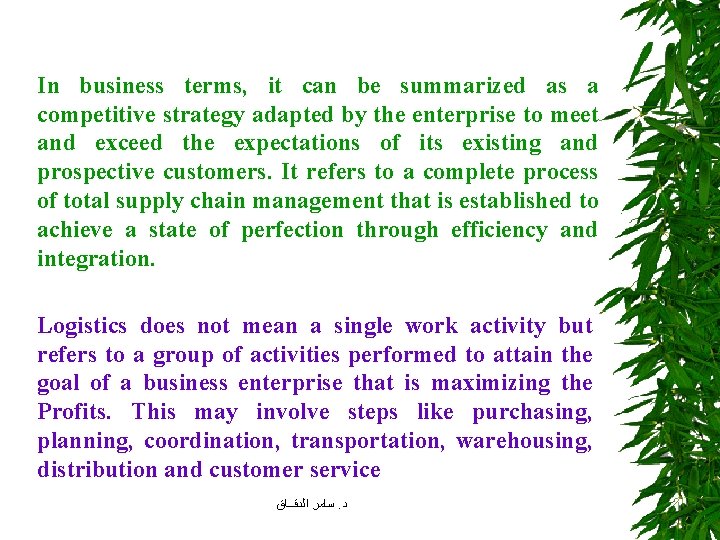 In business terms, it can be summarized as a competitive strategy adapted by the enterprise to meet and exceed the expectations of its existing and prospective customers. It refers to a complete process of total supply chain management that is established to achieve a state of perfection through efficiency and integration.

Logistics does not mean a single work activity but refers to a group of activities performed to attain the goal of a business enterprise that is maximizing the Profits. This may involve steps like purchasing, planning, coordination, transportation, warehousing, distribution and customer service

د. سامر الدقاق